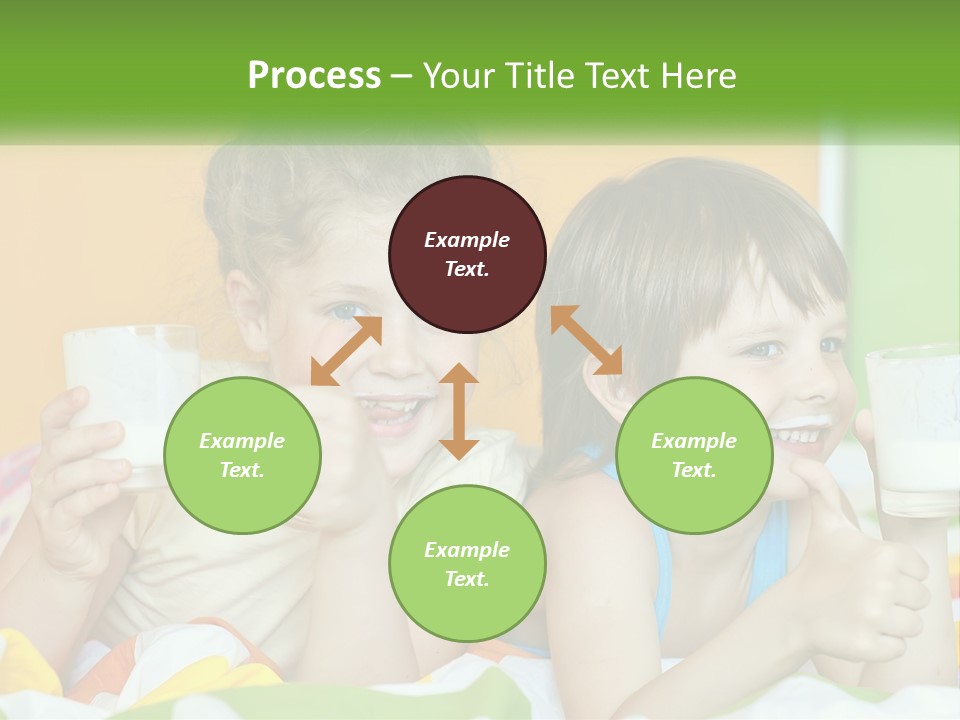 Process – Your Title Text Here

Example Text.

Example Text.

Example Text.

Example Text.